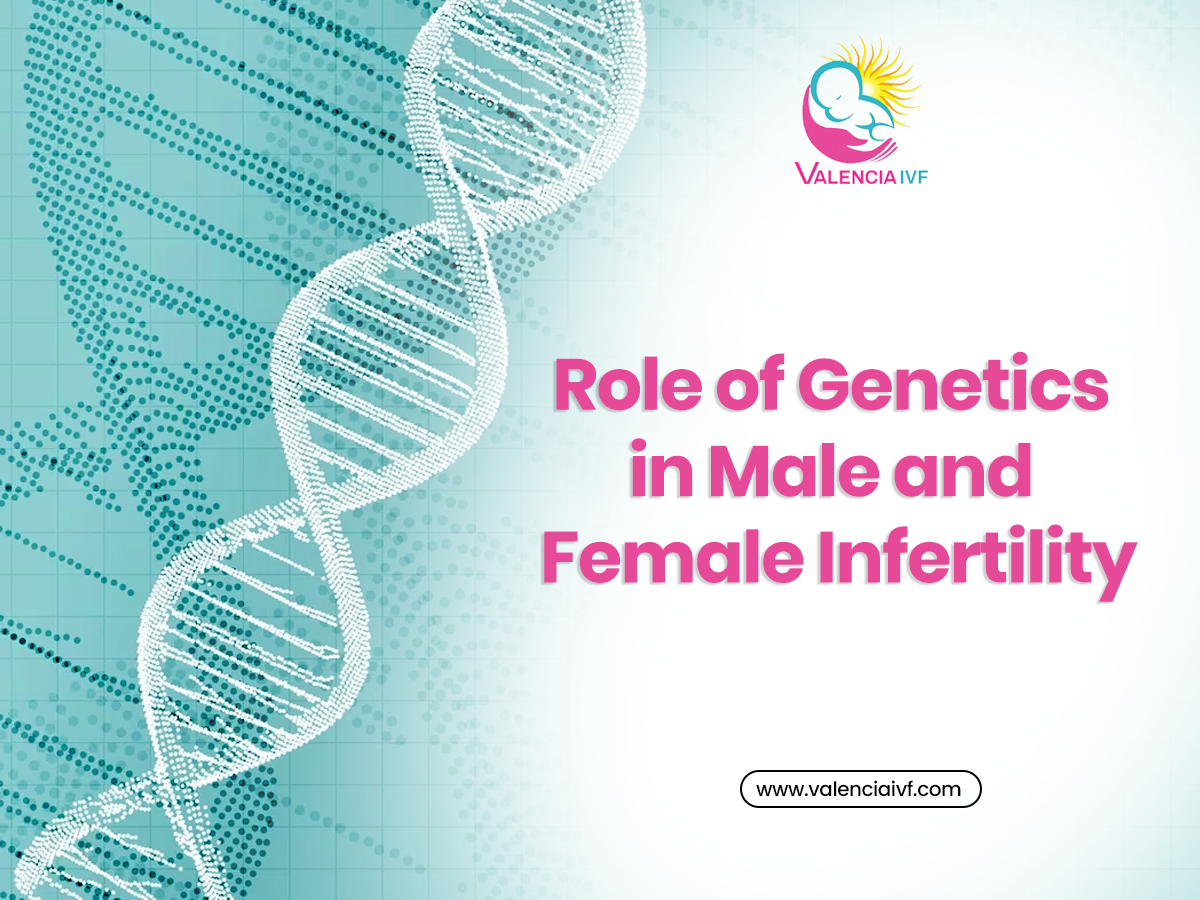 VALENCIA IVF

Role of Genetics in Male and Female Infertility

www.valenciaivf.com